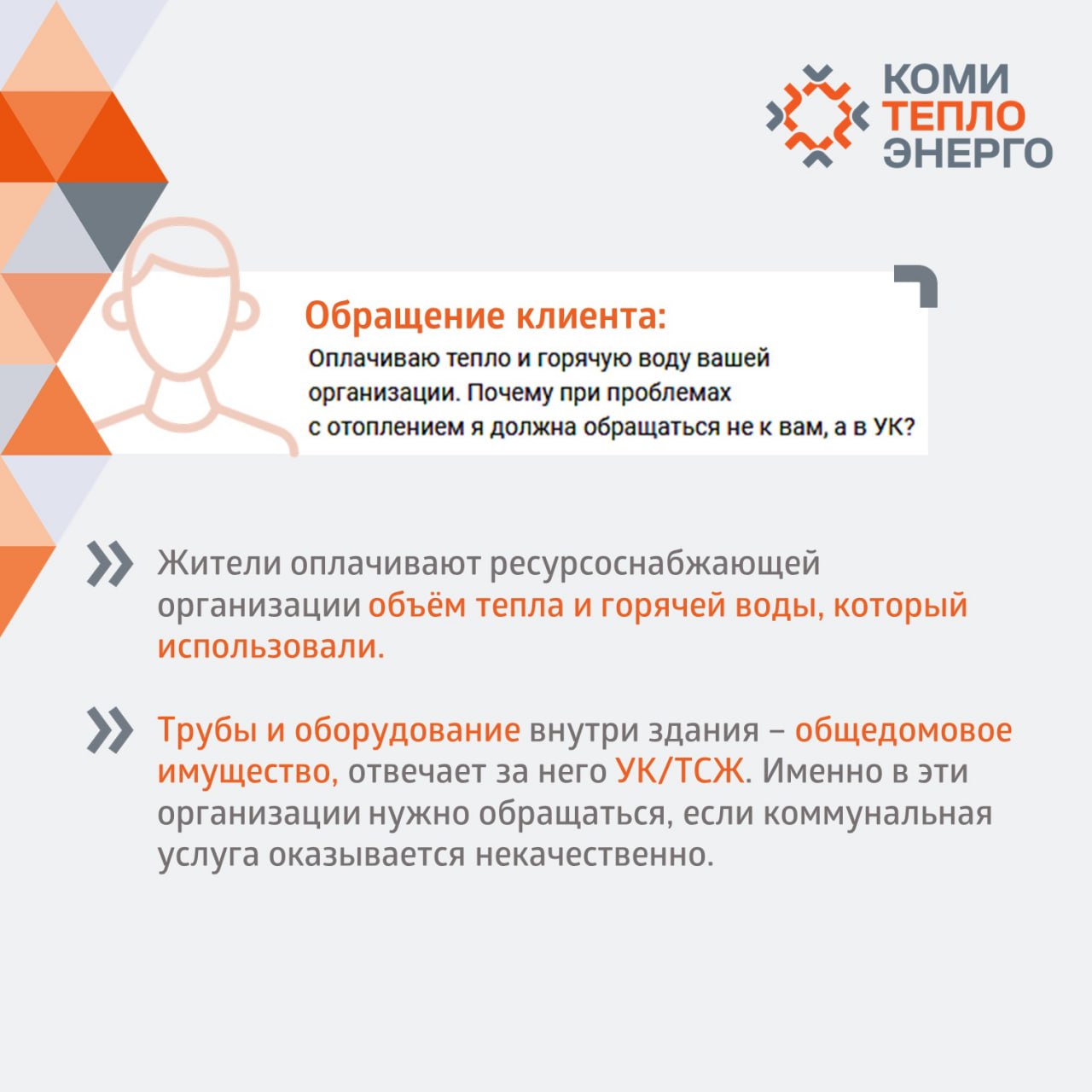 КОМИ
ТЕПЛО
ЭНЕРГО

Обращение клиента:
Оплачиваю тепло и горячую воду вашей организации. Почему при проблемах с отоплением я должна обращаться не к вам, а в УК?

Жители оплачивают ресурсоснабжающей организации объём тепла и горячей воды, который использовали.

Трубы и оборудование внутри здания – общедомовое имущество, отвечает за него УК/ТСЖ. Именно в эти организации нужно обращаться, если коммунальная услуга оказывается некачественно.